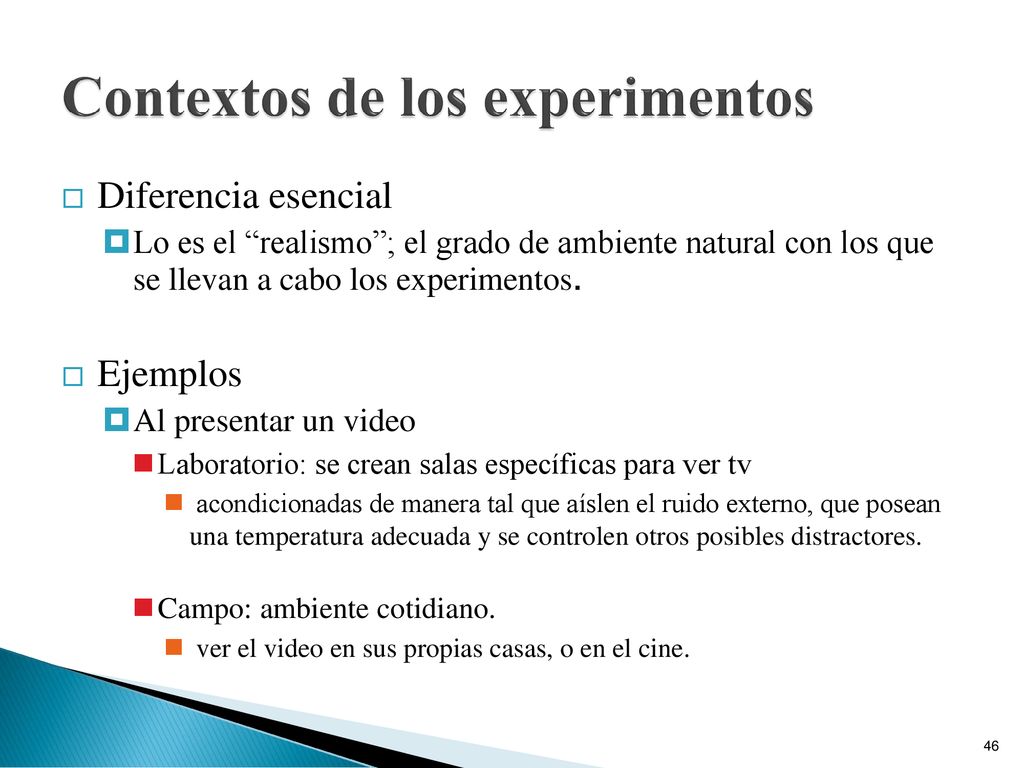 Contextos de los experimentos

Diferencia esencial

Lo es el “realismo”; el grado de ambiente natural con los que se llevan a cabo los experimentos.

Ejemplos

Al presentar un video

Laboratorio: se crean salas específicas para ver tv

acondicionadas de manera tal que aíslen el ruido externo, que posean una temperatura adecuada y se controlen otros posibles distractores.

Campo: ambiente cotidiano.

ver el video en sus propias casas, o en el cine.

46